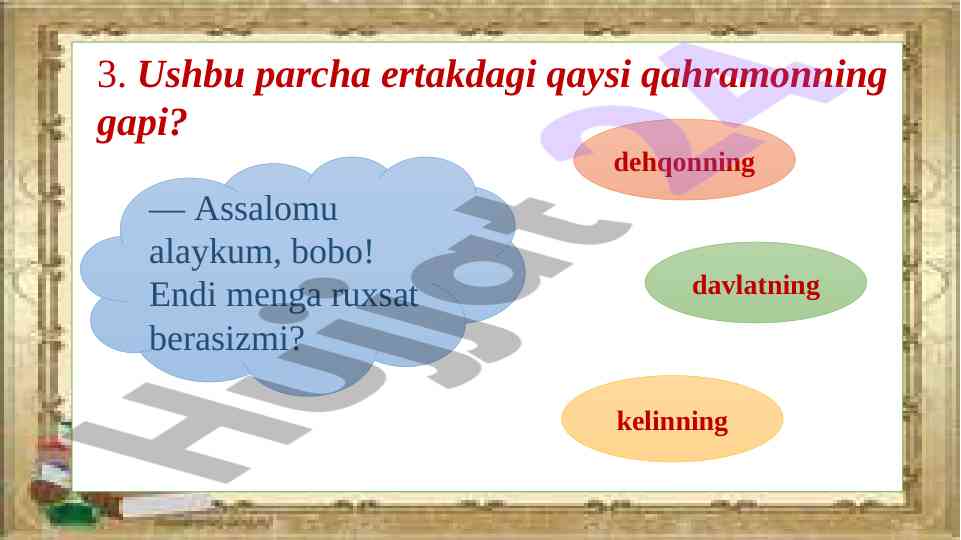 3. Ushbu parcha ertakdagi qaysi qahramonning gapi?

— Assalomu alaykum, bobo! Endi menga ruxsat berasizmi?

dehqonning

davlatning

kelinning

Hujjat 24